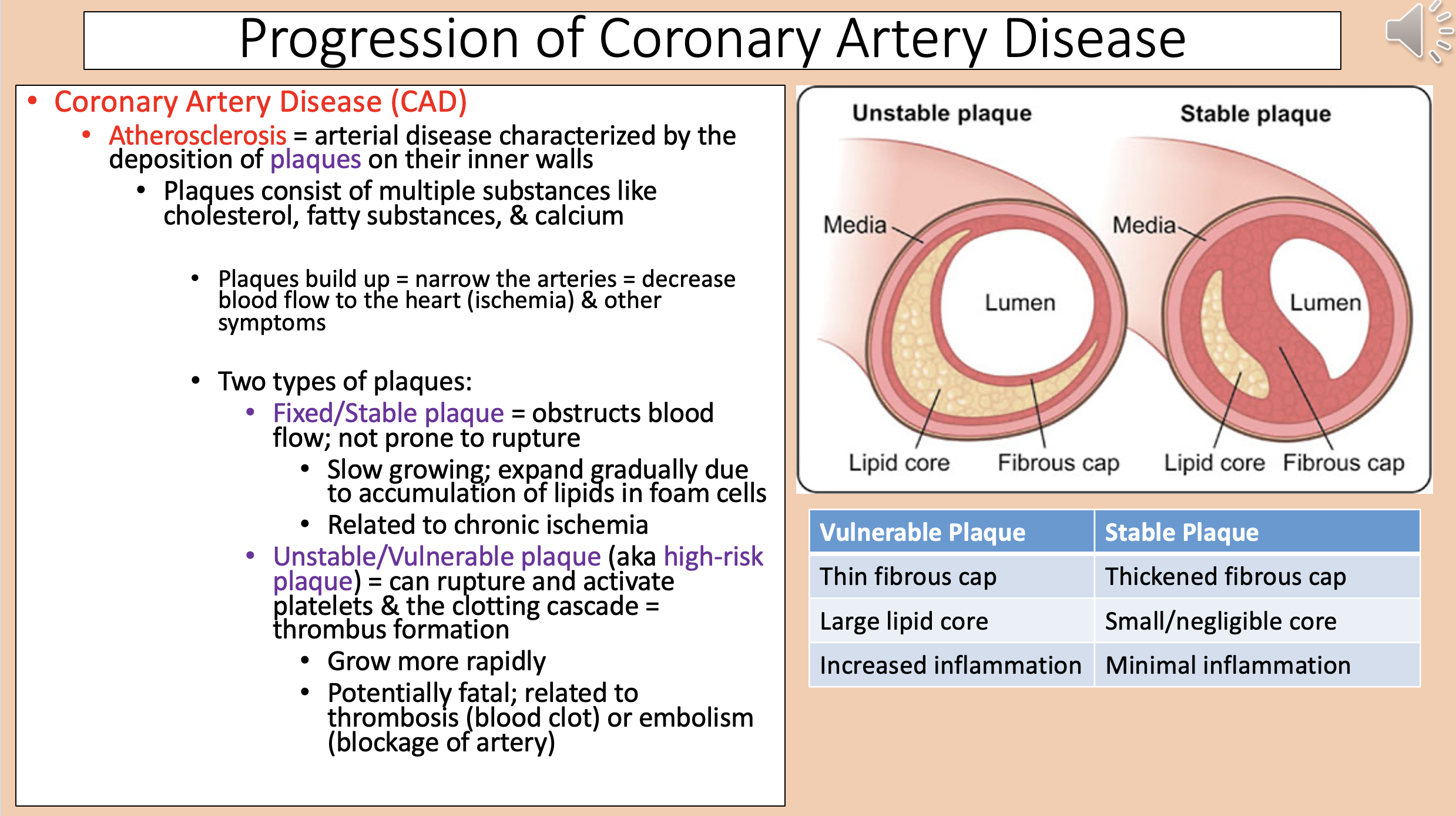 Progression of Coronary Artery Disease

• Coronary Artery Disease (CAD)
• Atherosclerosis = arterial disease characterized by the deposition of plaques on their inner walls
• Plaques consist of multiple substances like cholesterol, fatty substances, & calcium

• Plaques build up = narrow the arteries = decrease blood flow to the heart (ischemia) & other symptoms

• Two types of plaques:
• Fixed/Stable plaque = obstructs blood flow; not prone to rupture
• Slow growing; expand gradually due to accumulation of lipids in foam cells
• Related to chronic ischemia
• Unstable/Vulnerable plaque (aka high-risk plaque) = can rupture and activate platelets & the clotting cascade = thrombus formation
• Grow more rapidly
• Potentially fatal; related to thrombosis (blood clot) or embolism (blockage of artery)

Unstable plaque
Media
Lumen
Lipid core
Fibrous cap

Stable plaque
Media
Lumen
Lipid core
Fibrous cap

| Vulnerable Plaque | Stable Plaque |
|---|---|
| Thin fibrous cap | Thickened fibrous cap |
| Large lipid core | Small/negligible core |
| Increased inflammation | Minimal inflammation |